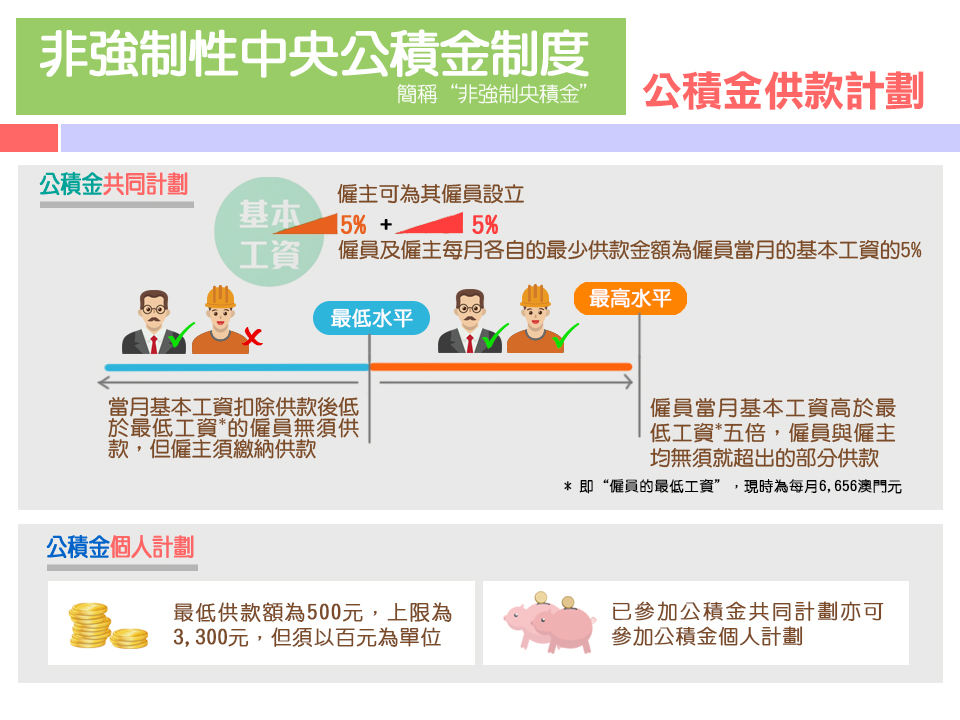 非強制性中央公積金制度
簡稱“非強制央積金”

公積金供款計劃

公積金共同計劃

基本工資

僱主可為其僱員設立
5% + 5%
僱員及僱主每月各自的最少供款金額為僱員當月的基本工資的5%

最低水平

最高水平

當月基本工資扣除供款後低於最低工資*的僱員無須供款，但僱主須繳納供款

僱員當月基本工資高於最低工資*五倍，僱員與僱主均無須就超出的部分供款

* 即“僱員的最低工資”，現時為每月6,656澳門元

公積金個人計劃

最低供款額為500元，上限為3,300元，但須以百元為單位

已參加公積金共同計劃亦可參加公積金個人計劃